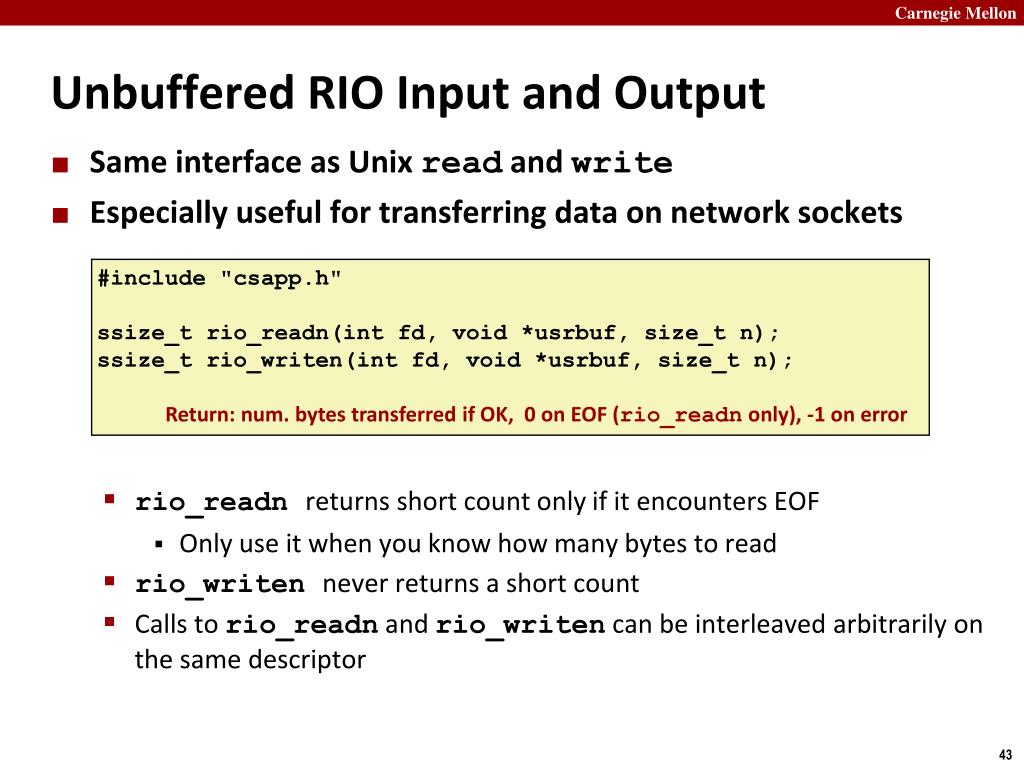 Carnegie Mellon

Unbuffered RIO Input and Output

■ Same interface as Unix read and write
■ Especially useful for transferring data on network sockets

#include "csapp.h"

ssize_t rio_readn(int fd, void *usrbuf, size_t n);
ssize_t rio_writen(int fd, void *usrbuf, size_t n);

Return: num. bytes transferred if OK, 0 on EOF (rio_readn only), -1 on error

▪ rio_readn returns short count only if it encounters EOF
  ▪ Only use it when you know how many bytes to read
▪ rio_writen never returns a short count
▪ Calls to rio_readn and rio_writen can be interleaved arbitrarily on the same descriptor

43